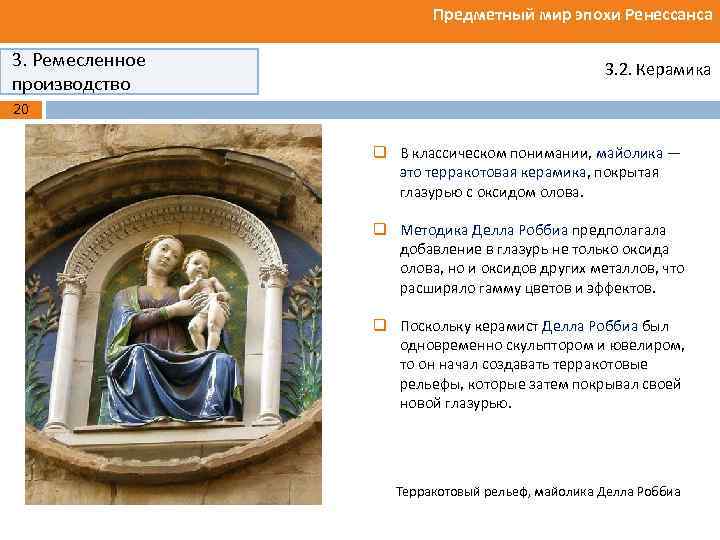 Предметный мир эпохи Ренессанса

3. Ремесленное производство

3.2. Керамика

20

В классическом понимании, майолика — это терракотовая керамика, покрытая глазурью с оксидом олова.

Методика Делла Роббиа предполагала добавление в глазурь не только оксида олова, но и оксидов других металлов, что расширяло гамму цветов и эффектов.

Поскольку керамист Делла Роббиа был одновременно скульптором и ювелиром, то он начал создавать терракотовые рельефы, которые затем покрывал своей новой глазурью.

Терракотовый рельеф, майолика Делла Роббиа